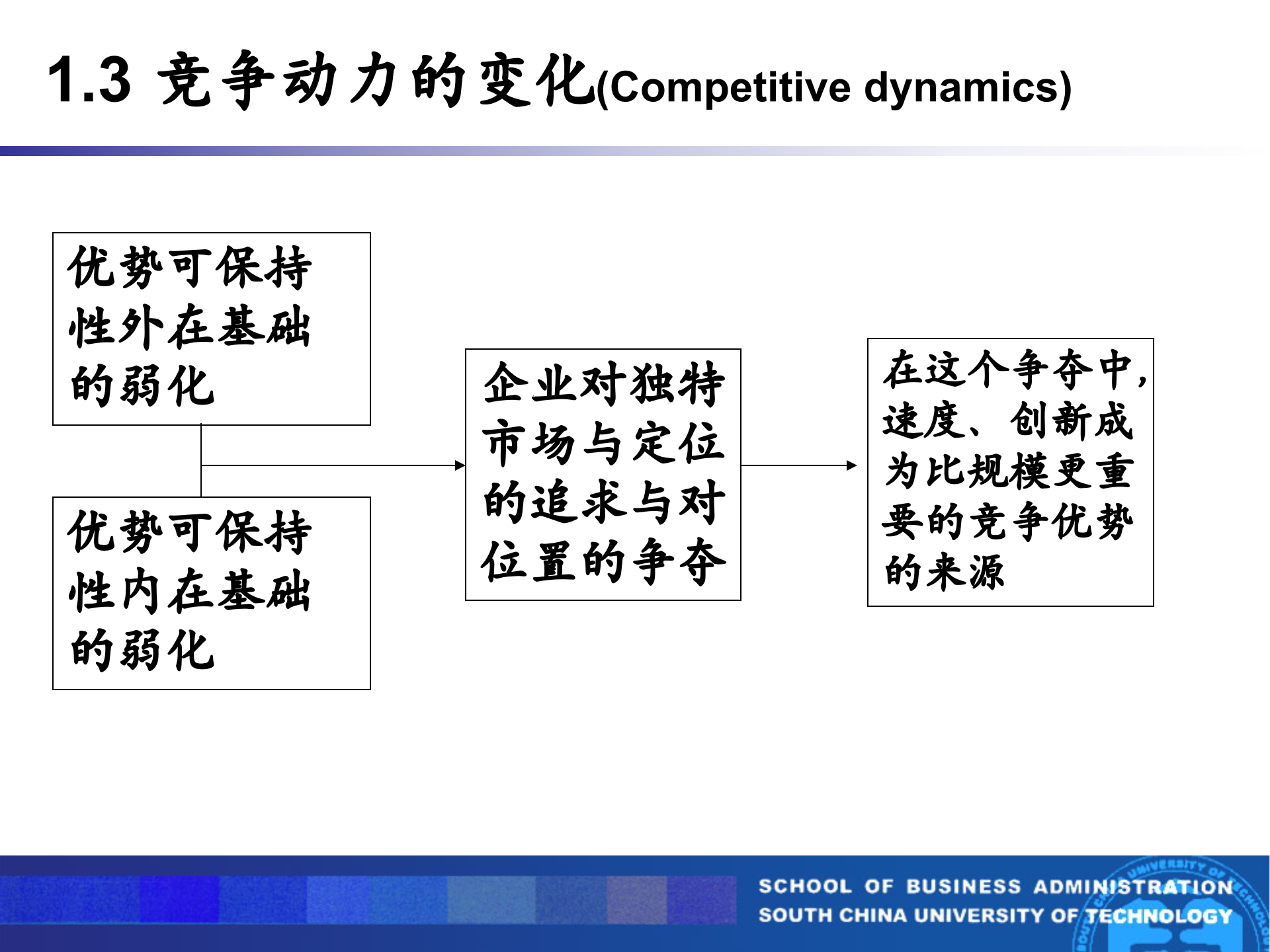 1.3 竞争动力的变化(Competitive dynamics)

优势可保持性外在基础的弱化

优势可保持性内在基础的弱化

企业对独特市场与定位的追求与对位置的争夺

在这个争夺中，速度、创新成为比规模更重要的竞争优势的来源

SCHOOL OF BUSINESS ADMINISTRATION
SOUTH CHINA UNIVERSITY OF TECHNOLOGY